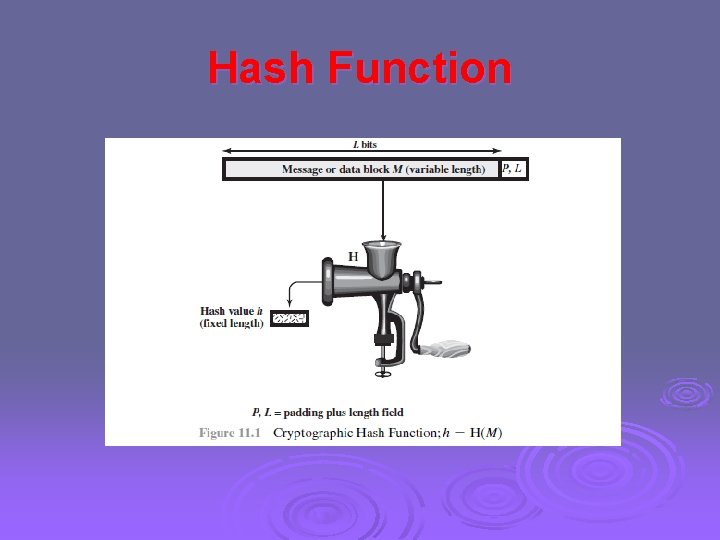 Hash Function

L bits

Message or data block M (variable length)

P, L

H

Hash value h
(fixed length)

P, L = padding plus length field

Figure 11.1 Cryptographic Hash Function; $h = H(M)$